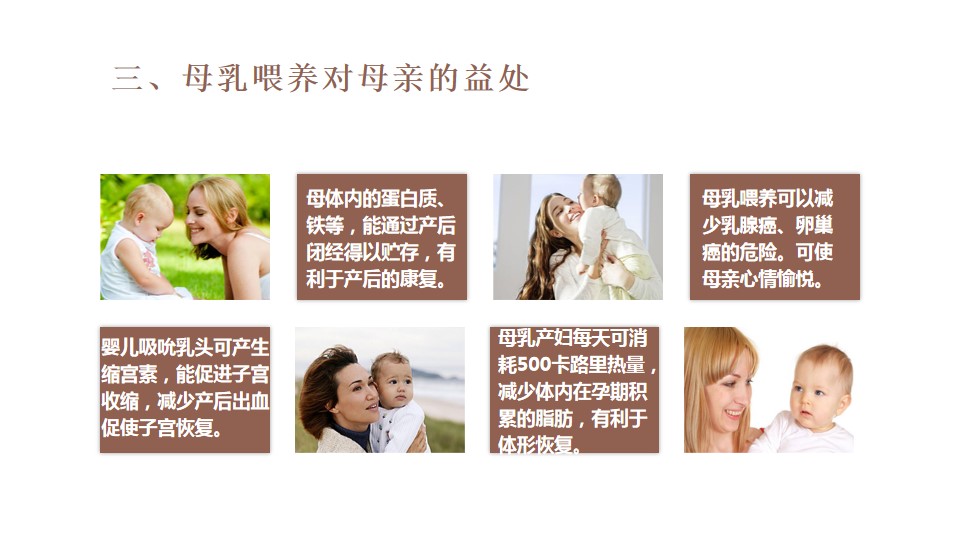 三、母乳喂养对母亲的益处

母体内的蛋白质、铁等，能通过产后闭经得以贮存，有利于产后的康复。

母乳喂养可以减少乳腺癌、卵巢癌的危险。可使母亲心情愉悦。

婴儿吸吮乳头可产生缩宫素，能促进子宫收缩，减少产后出血促使子宫恢复。

母乳产妇每天可消耗500卡路里热量，减少体内在孕期积累的脂肪，有利于体形恢复。